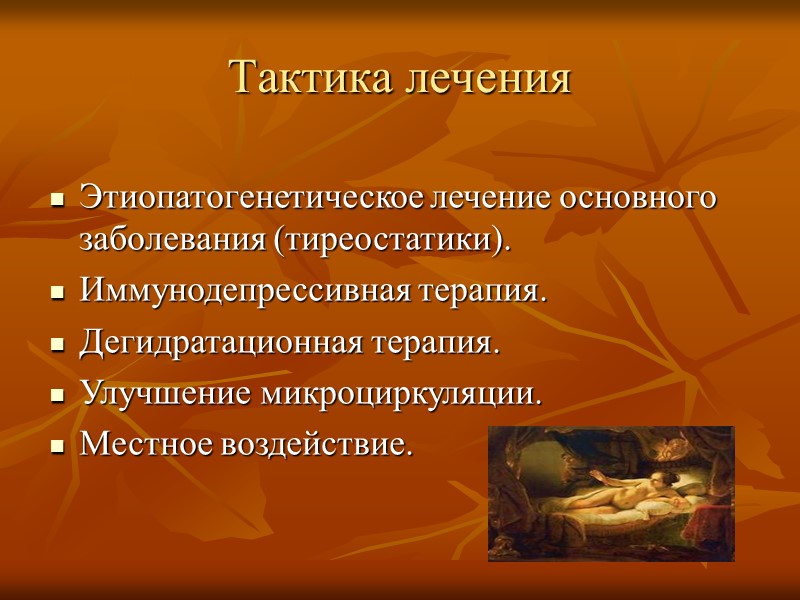 Тактика лечения

- Этиопатогенетическое лечение основного заболевания (тиреостатики).
- Иммунодепрессивная терапия.
- Дегидратационная терапия.
- Улучшение микроциркуляции.
- Местное воздействие.